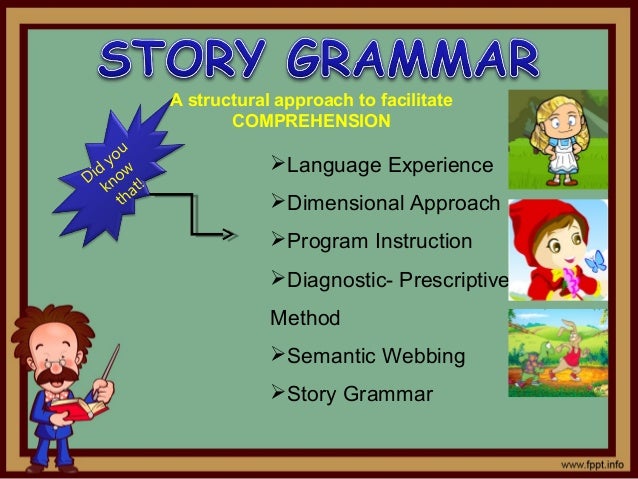 STORY GRAMMAR

A structural approach to facilitate COMPREHENSION

Did you know that!

➢Language Experience
➢Dimensional Approach
➢Program Instruction
➢Diagnostic- Prescriptive Method
➢Semantic Webbing
➢Story Grammar

www.fppt.info